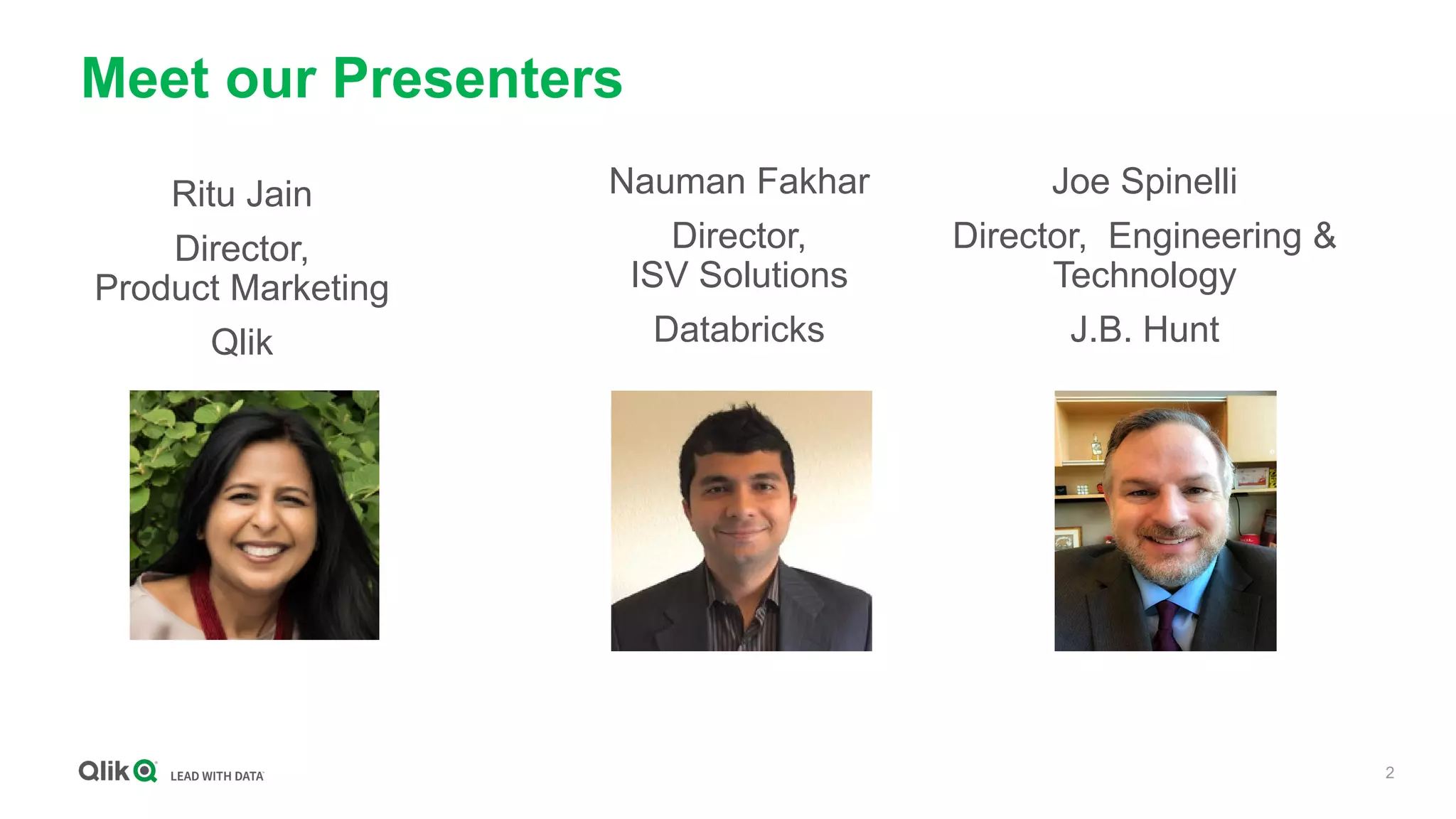 Meet our Presenters

Ritu Jain

Director, Product Marketing

Qlik

Nauman Fakhar

Director, ISV Solutions

Databricks

Joe Spinelli

Director, Engineering & Technology

J.B. Hunt

Qlik LEAD WITH DATA

2